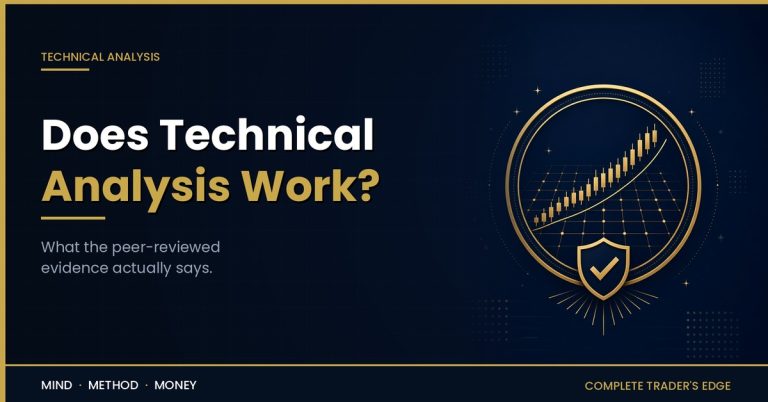 TECHNICAL ANALYSIS

Does Technical Analysis Work?

What the peer-reviewed evidence actually says.

MIND · METHOD · MONEY

COMPLETE TRADER'S EDGE